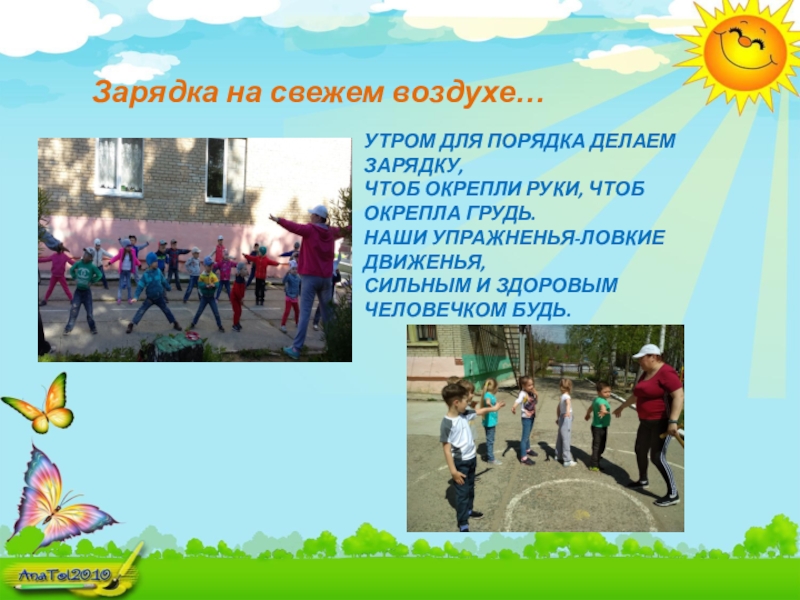 Зарядка на свежем воздухе…

УТРОМ ДЛЯ ПОРЯДКА ДЕЛАЕМ ЗАРЯДКУ,
ЧТОБ ОКРЕПЛИ РУКИ, ЧТОБ ОКРЕПЛА ГРУДЬ.
НАШИ УПРАЖНЕНЬЯ-ЛОВКИЕ ДВИЖЕНЬЯ,
СИЛЬНЫМ И ЗДОРОВЫМ ЧЕЛОВЕЧКОМ БУДЬ.

AnaTol2010